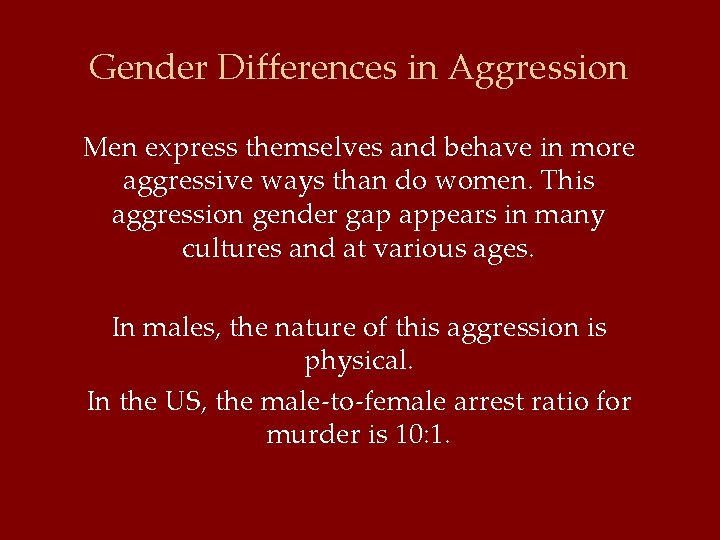 Gender Differences in Aggression

Men express themselves and behave in more aggressive ways than do women. This aggression gender gap appears in many cultures and at various ages.

In males, the nature of this aggression is physical.

In the US, the male-to-female arrest ratio for murder is 10:1.